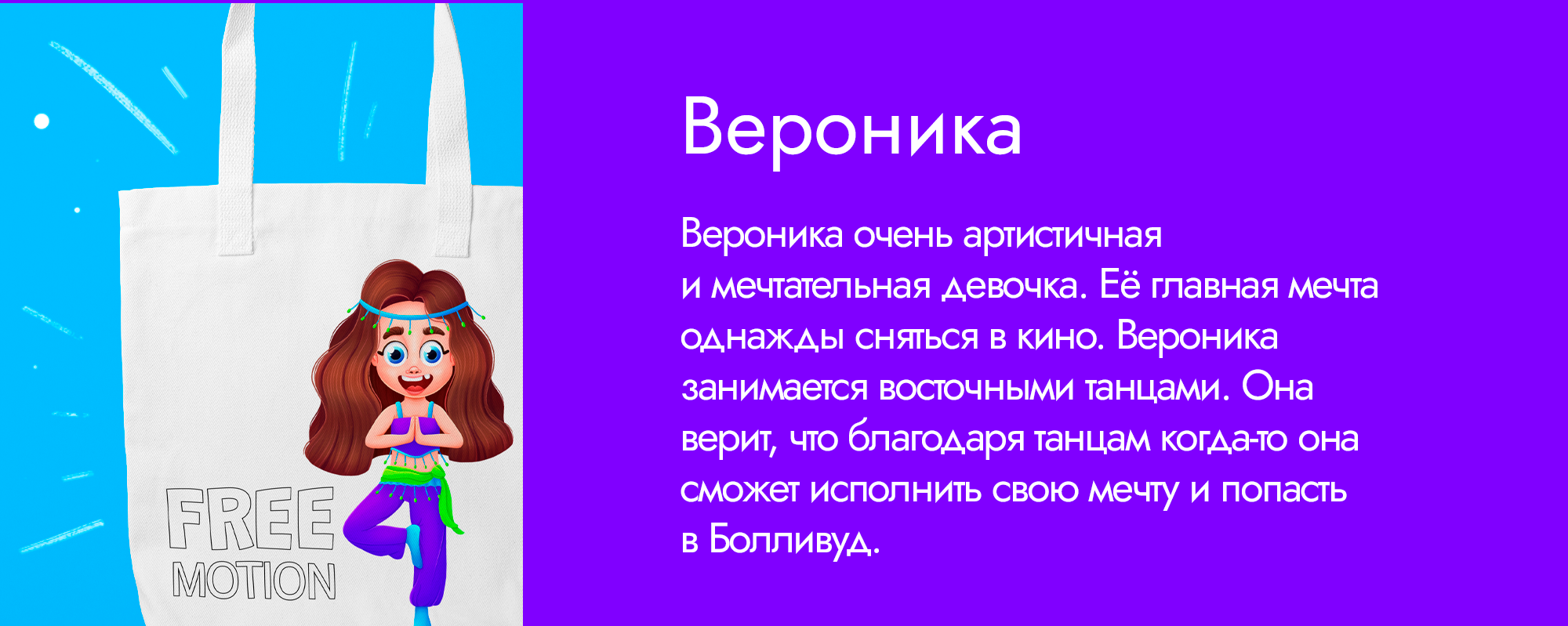 FREE
MOTION

Вероника

Вероника очень артистичная и мечтательная девочка. Её главная мечта однажды сняться в кино. Вероника занимается восточными танцами. Она верит, что благодаря танцам когда-то она сможет исполнить свою мечту и попасть в Болливуд.